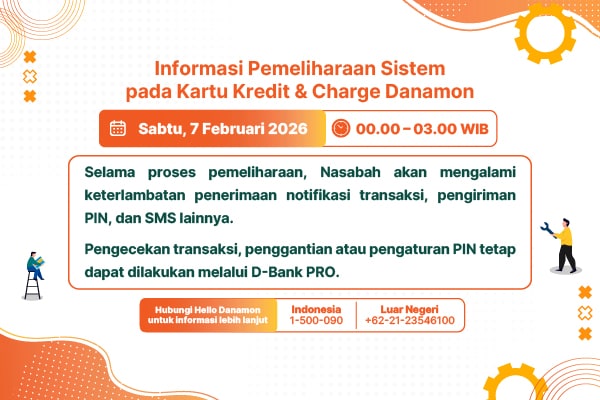 Informasi Pemeliharaan Sistem pada Kartu Kredit & Charge Danamon

Sabtu, 7 Februari 2026

00.00 – 03.00 WIB

Selama proses pemeliharaan, Nasabah akan mengalami keterlambatan penerimaan notifikasi transaksi, pengiriman PIN, dan SMS lainnya.

Pengecekan transaksi, penggantian atau pengaturan PIN tetap dapat dilakukan melalui D-Bank PRO.

Hubungi Hello Danamon untuk informasi lebih lanjut

Indonesia
1-500-090

Luar Negeri
+62-21-23546100